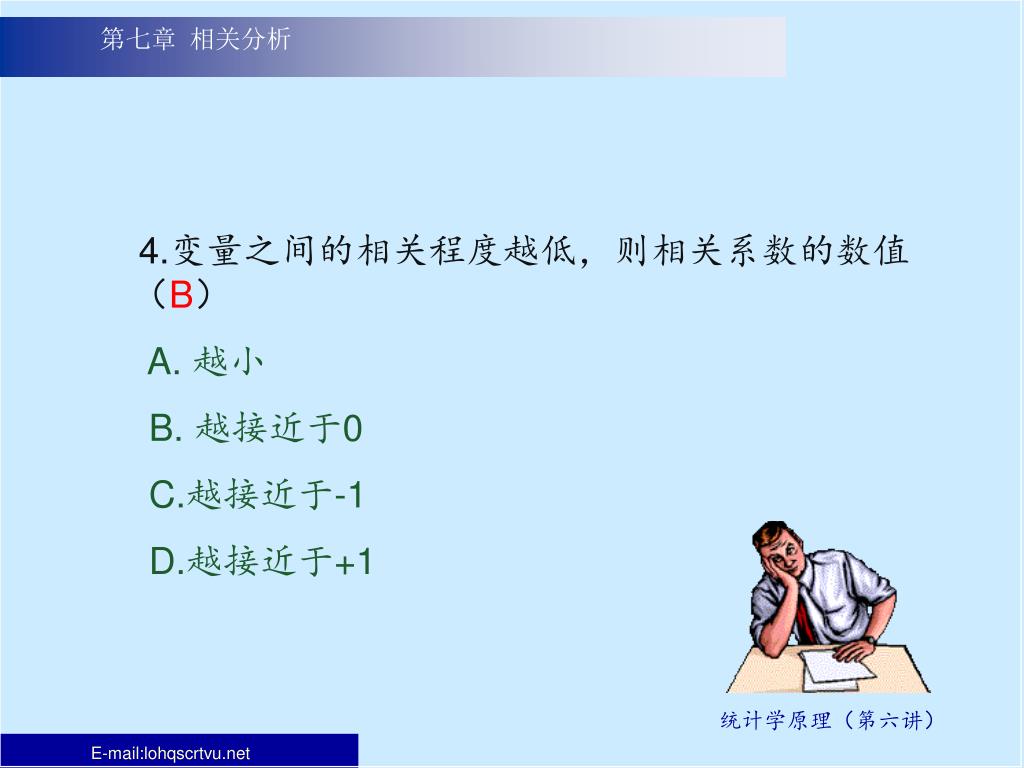 第七章 相关分析

4.变量之间的相关程度越低，则相关系数的数值（B）

A. 越小

B. 越接近于0

C.越接近于-1

D.越接近于+1

统计学原理（第六讲）

E-mail:lohqscrtvu.net